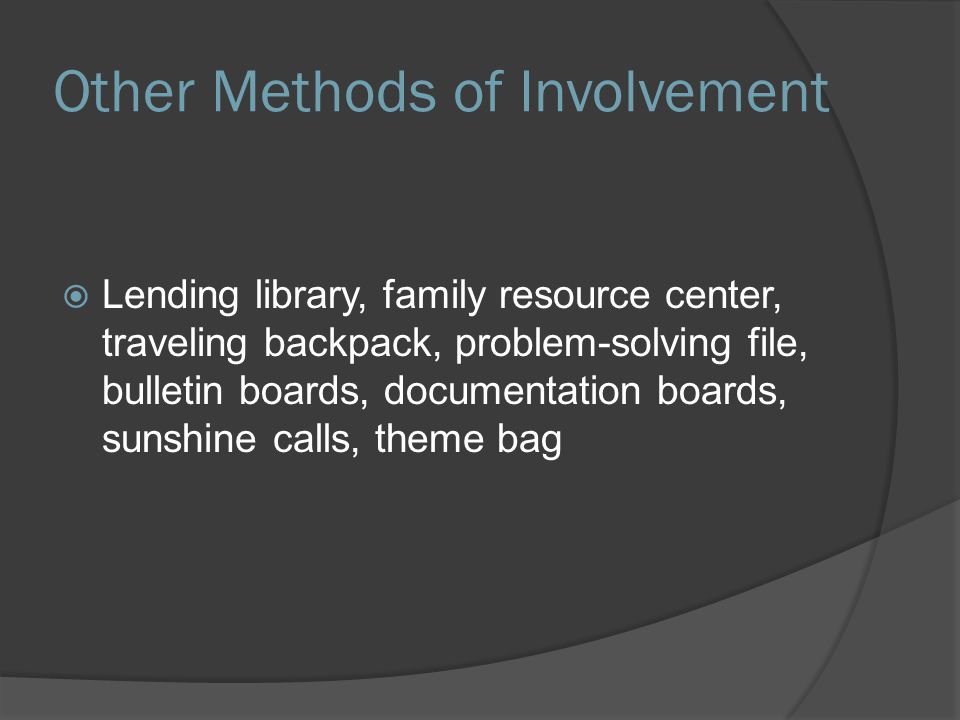 Other Methods of Involvement

Lending library, family resource center, traveling backpack, problem-solving file, bulletin boards, documentation boards, sunshine calls, theme bag